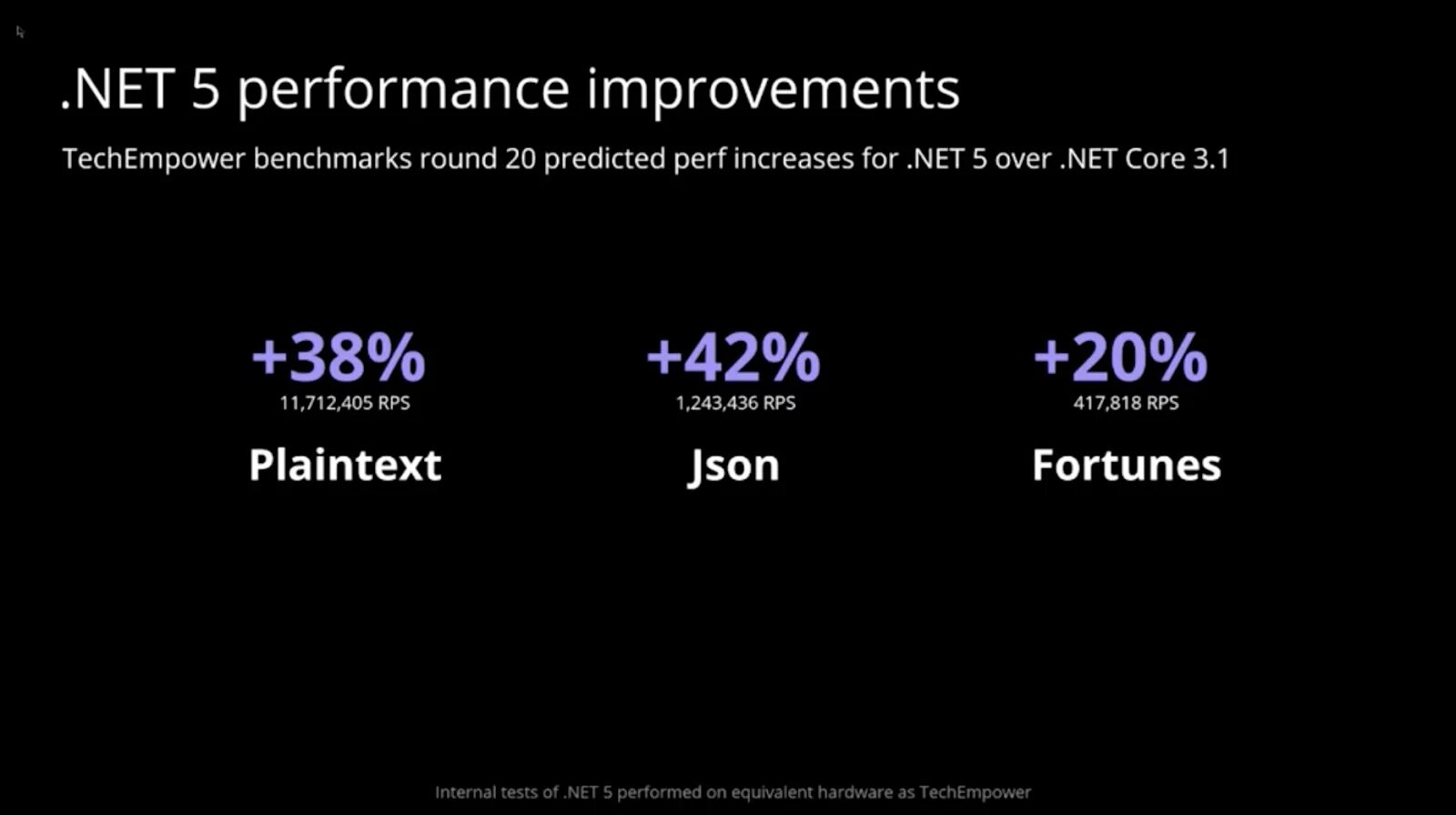 .NET 5 performance improvements

TechEmpower benchmarks round 20 predicted perf increases for .NET 5 over .NET Core 3.1

+38%
11,712,405 RPS
Plaintext

+42%
1,243,436 RPS
Json

+20%
417,818 RPS
Fortunes

Internal tests of .NET 5 performed on equivalent hardware as TechEmpower